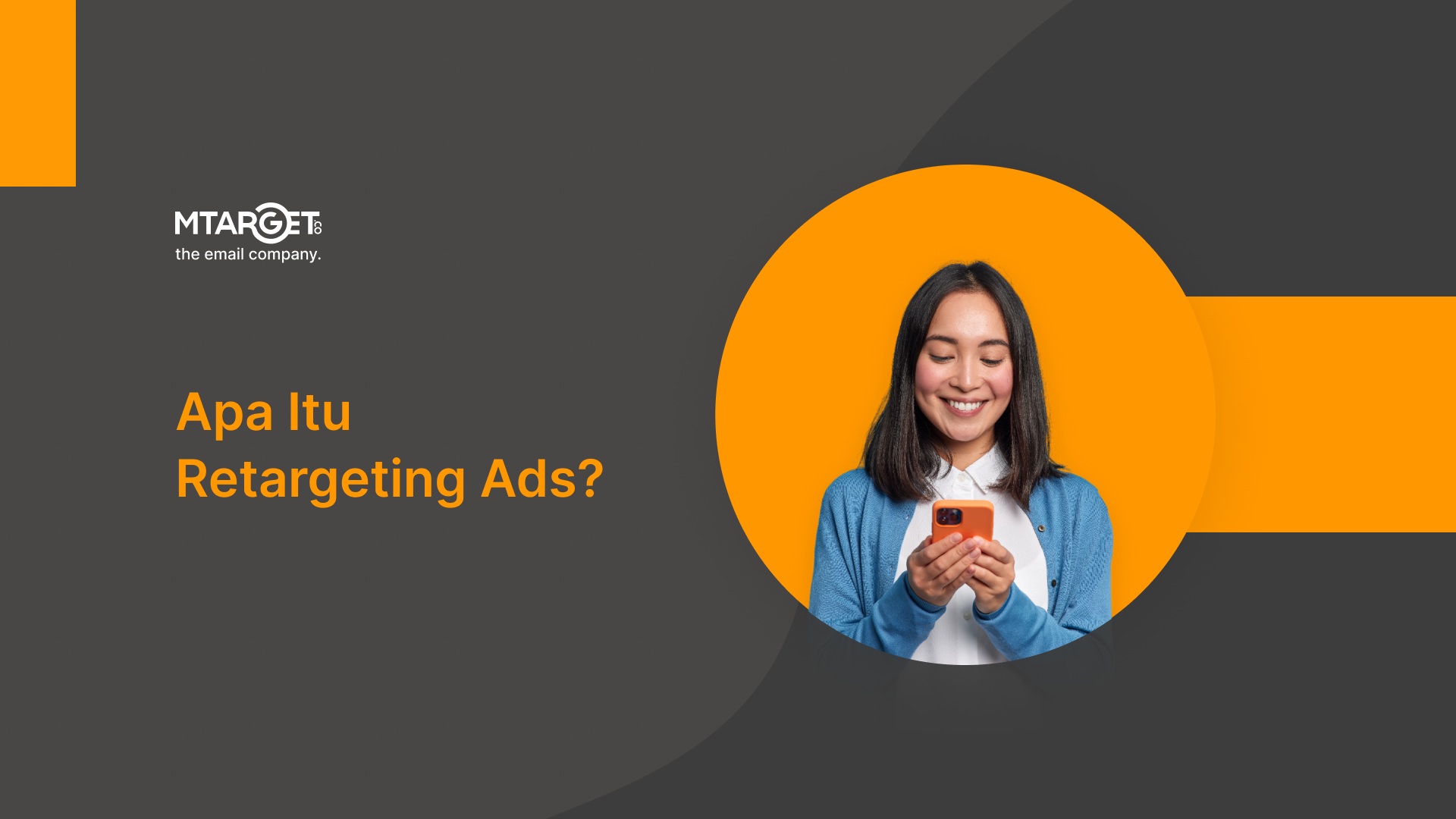 MTARGET.co
the email company.

Apa Itu
Retargeting Ads?